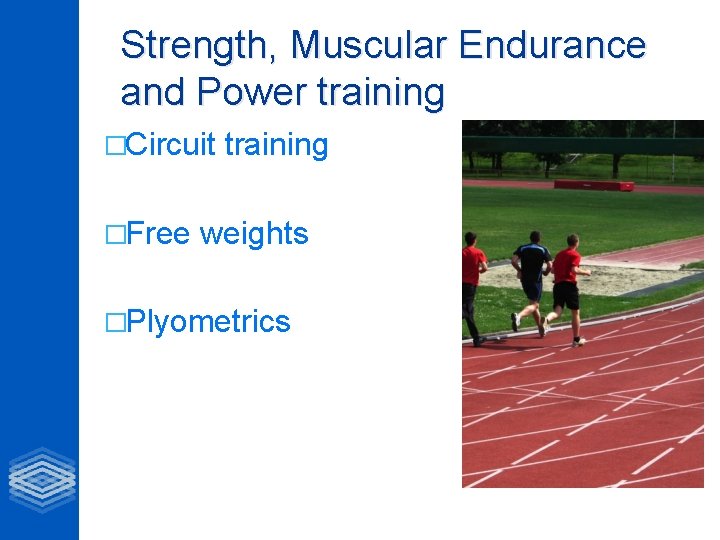 Strength, Muscular Endurance and Power training

□Circuit training

□Free weights

□Plyometrics